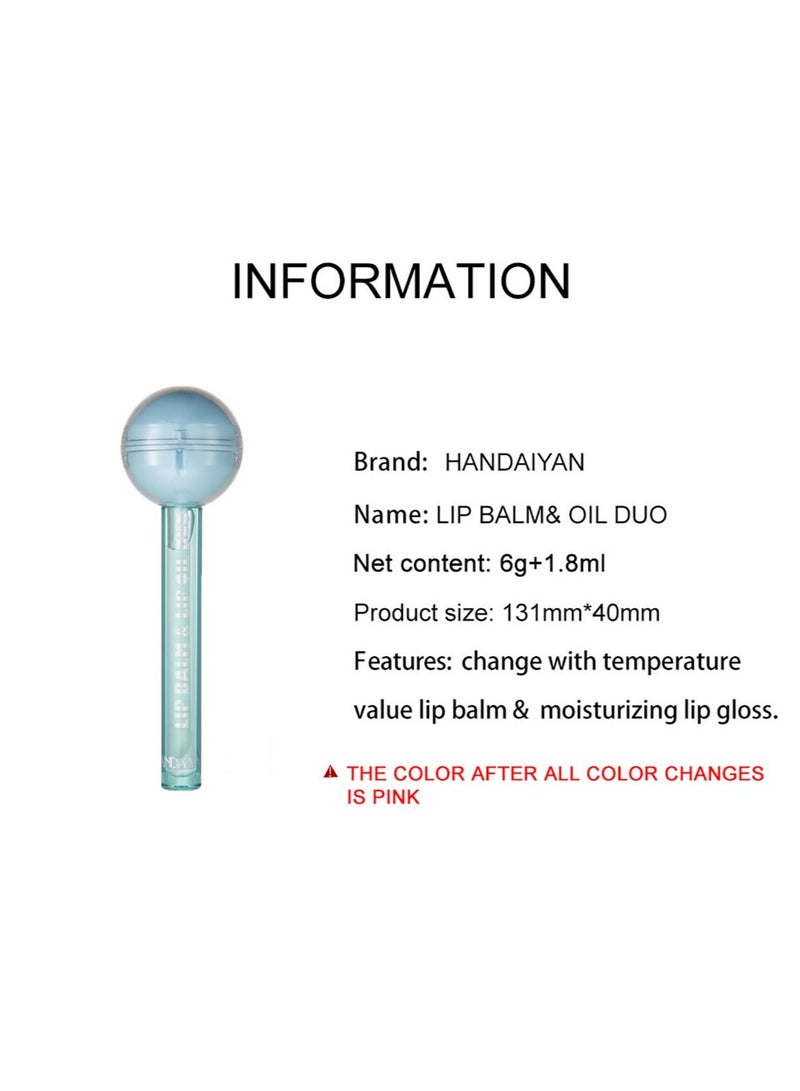 INFORMATION

LIP BALM & LIP OIL

Brand: HANDAIYAN

Name: LIP BALM& OIL DUO

Net content: 6g+1.8ml

Product size: 131mm*40mm

Features: change with temperature value lip balm & moisturizing lip gloss.

THE COLOR AFTER ALL COLOR CHANGES IS PINK